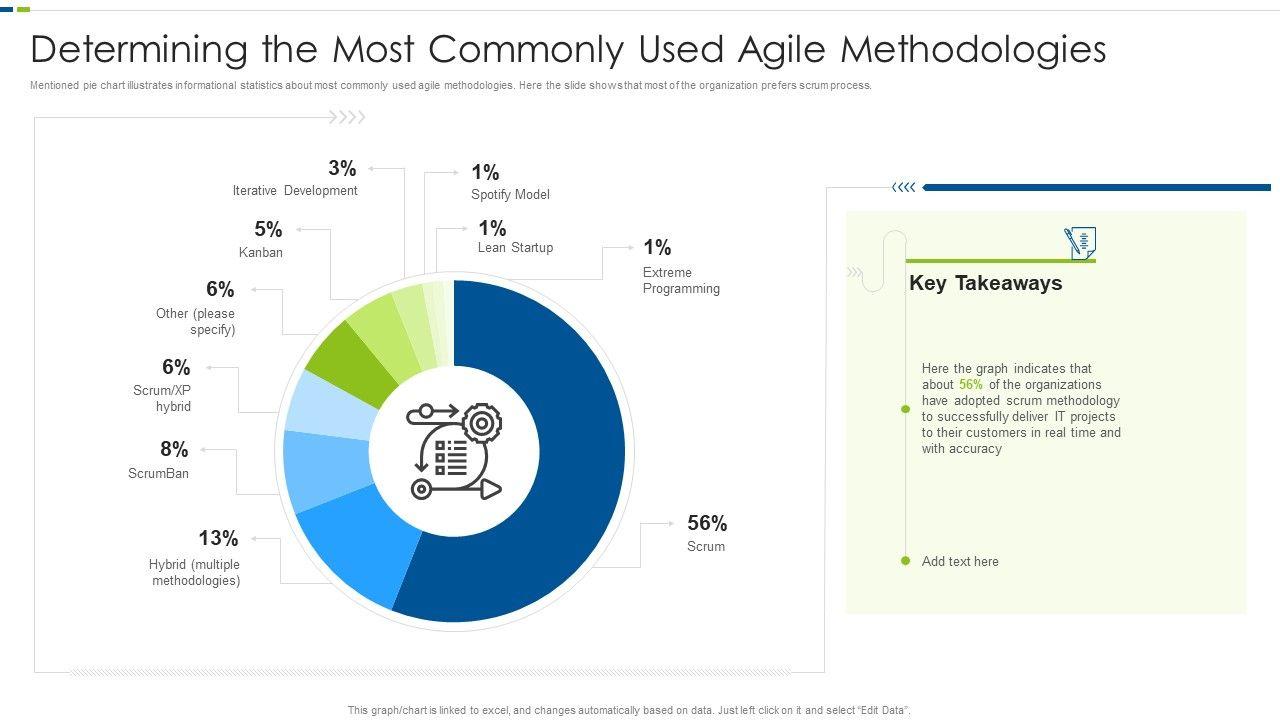 Determining the Most Commonly Used Agile Methodologies

Mentioned pie chart illustrates informational statistics about most commonly used agile methodologies. Here the slide shows that most of the organization prefers scrum process.

3%
Iterative Development

1%
Spotify Model

5%
Kanban

1%
Lean Startup

1%
Extreme Programming

6%
Other (please specify)

6%
Scrum/XP hybrid

8%
ScrumBan

13%
Hybrid (multiple methodologies)

56%
Scrum

Key Takeaways

Here the graph indicates that about 56% of the organizations have adopted scrum methodology to successfully deliver IT projects to their customers in real time and with accuracy

Add text here

This graph/chart is linked to excel, and changes automatically based on data. Just left click on it and select "Edit Data".